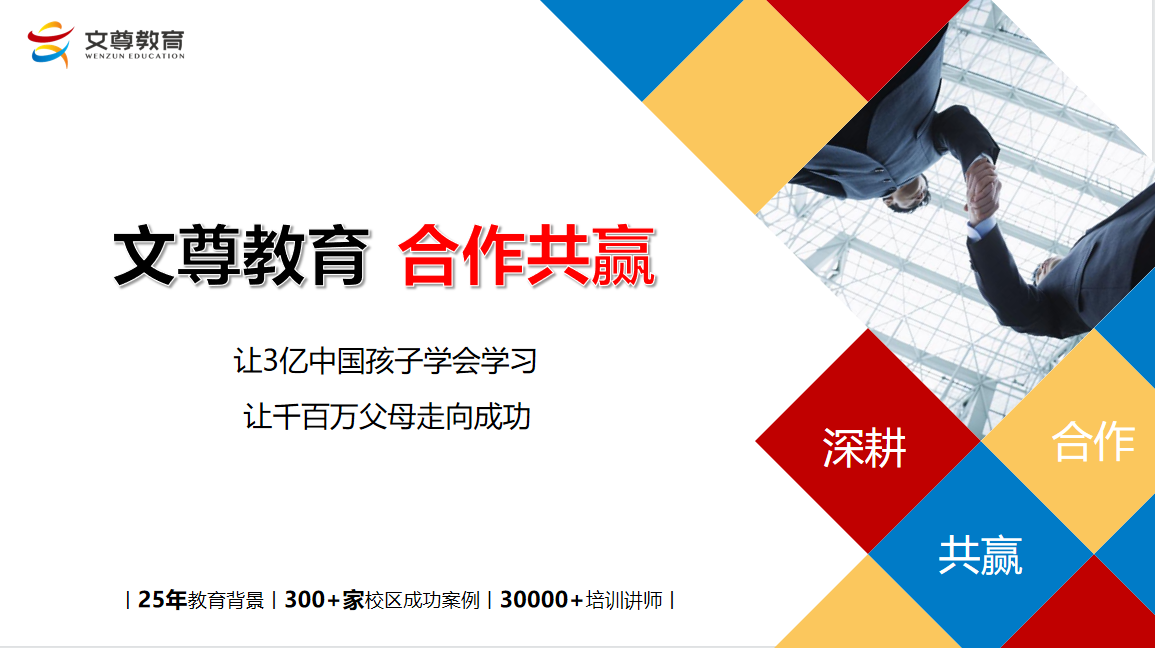 文尊教育
WENZUN EDUCATION

文尊教育 合作共赢

让3亿中国孩子学会学习

让千百万父母走向成功

深耕

合作

共赢

| 25年教育背景 | 300+家校区成功案例 | 30000+培训讲师 |